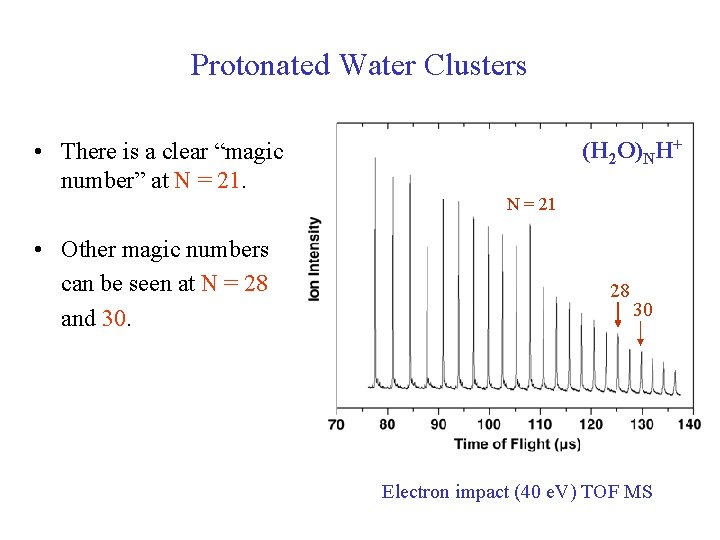 Protonated Water Clusters

• There is a clear “magic number” at N = 21.

• Other magic numbers can be seen at N = 28 and 30.

$(H_2O)_NH^+$

N = 21

28

30

Ion Intensity

70 80 90 100 110 120 130 140

Time of Flight (µs)

Electron impact (40 eV) TOF MS